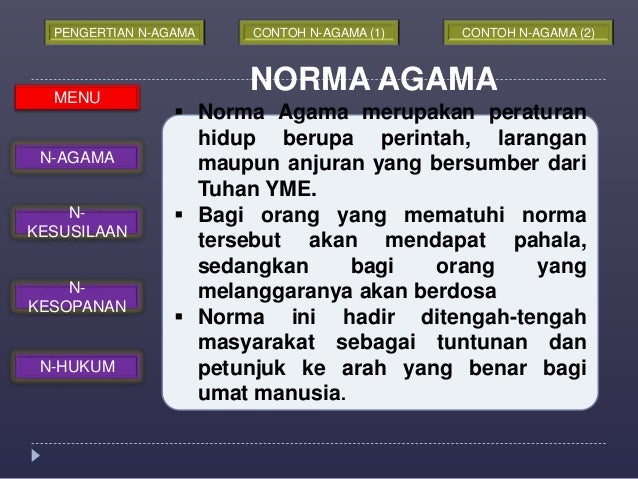 PENGERTIAN N-AGAMA

CONTOH N-AGAMA (1)

CONTOH N-AGAMA (2)

NORMA AGAMA

MENU

N-AGAMA

N-KESUSILAAN

N-KESOPANAN

N-HUKUM

▪ Norma Agama merupakan peraturan hidup berupa perintah, larangan maupun anjuran yang bersumber dari Tuhan YME.
▪ Bagi orang yang mematuhi norma tersebut akan mendapat pahala, sedangkan bagi orang yang melanggaranya akan berdosa
▪ Norma ini hadir ditengah-tengah masyarakat sebagai tuntunan dan petunjuk ke arah yang benar bagi umat manusia.